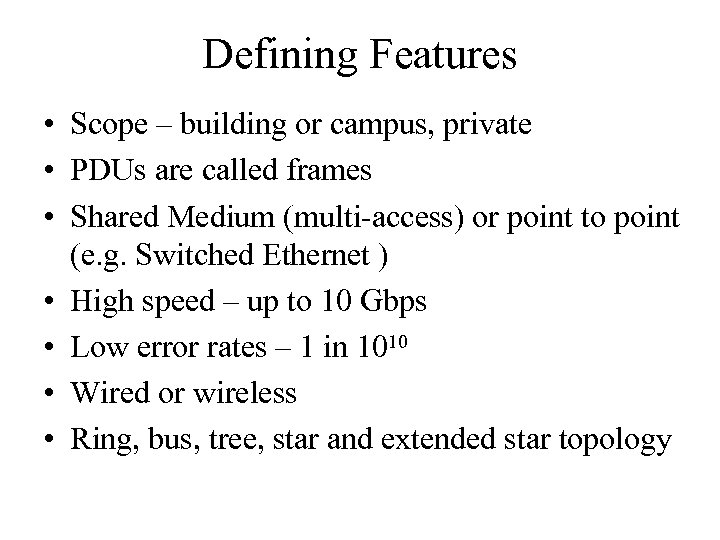 Defining Features

• Scope – building or campus, private
• PDUs are called frames
• Shared Medium (multi-access) or point to point (e.g. Switched Ethernet )
• High speed – up to 10 Gbps
• Low error rates – 1 in $10^{10}$
• Wired or wireless
• Ring, bus, tree, star and extended star topology